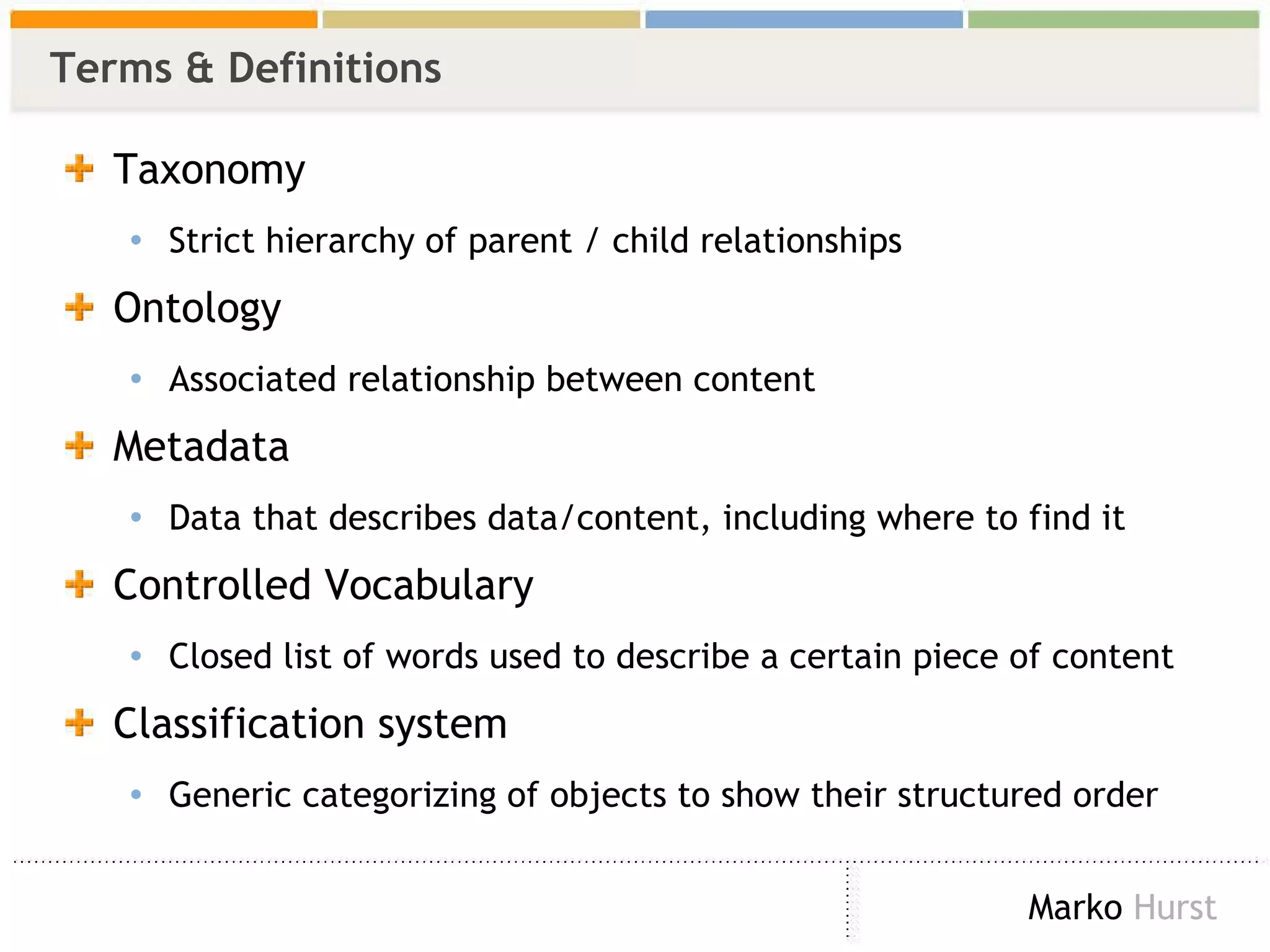 Terms & Definitions

Taxonomy

• Strict hierarchy of parent / child relationships

Ontology

• Associated relationship between content

Metadata

• Data that describes data/content, including where to find it

Controlled Vocabulary

• Closed list of words used to describe a certain piece of content

Classification system

• Generic categorizing of objects to show their structured order

Marko Hurst